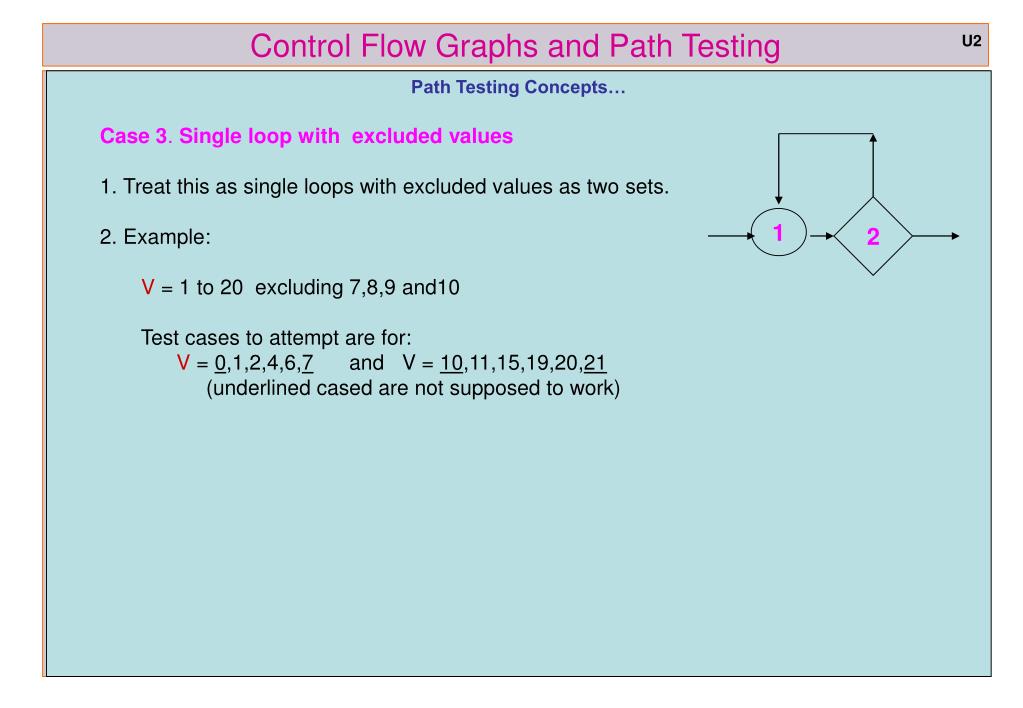 Control Flow Graphs and Path Testing

U2

Path Testing Concepts…

Case 3. Single loop with excluded values

1. Treat this as single loops with excluded values as two sets.

2. Example:

V = 1 to 20 excluding 7,8,9 and10

Test cases to attempt are for:
V = 0,1,2,4,6,7 and V = 10,11,15,19,20,21
(underlined cased are not supposed to work)

1

2